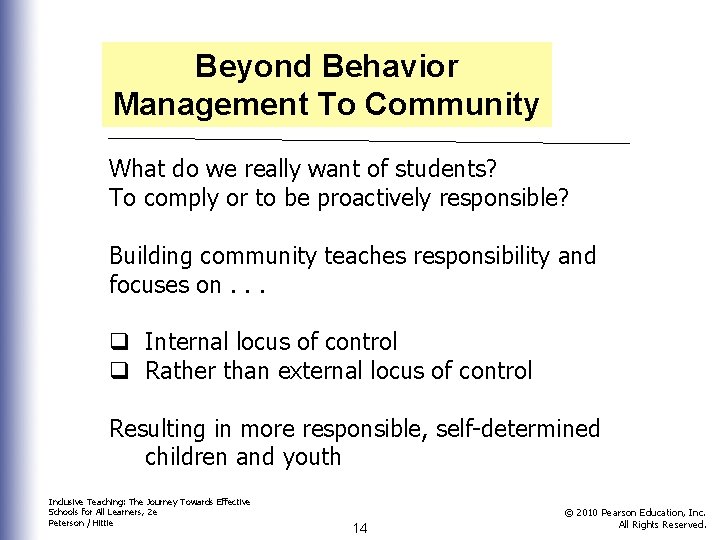 Beyond Behavior Management To Community

What do we really want of students?
To comply or to be proactively responsible?

Building community teaches responsibility and focuses on . . .

❑ Internal locus of control
❑ Rather than external locus of control

Resulting in more responsible, self-determined children and youth

Inclusive Teaching: The Journey Towards Effective Schools for All Learners, 2e
Peterson / Hittie

14

© 2010 Pearson Education, Inc.
All Rights Reserved.